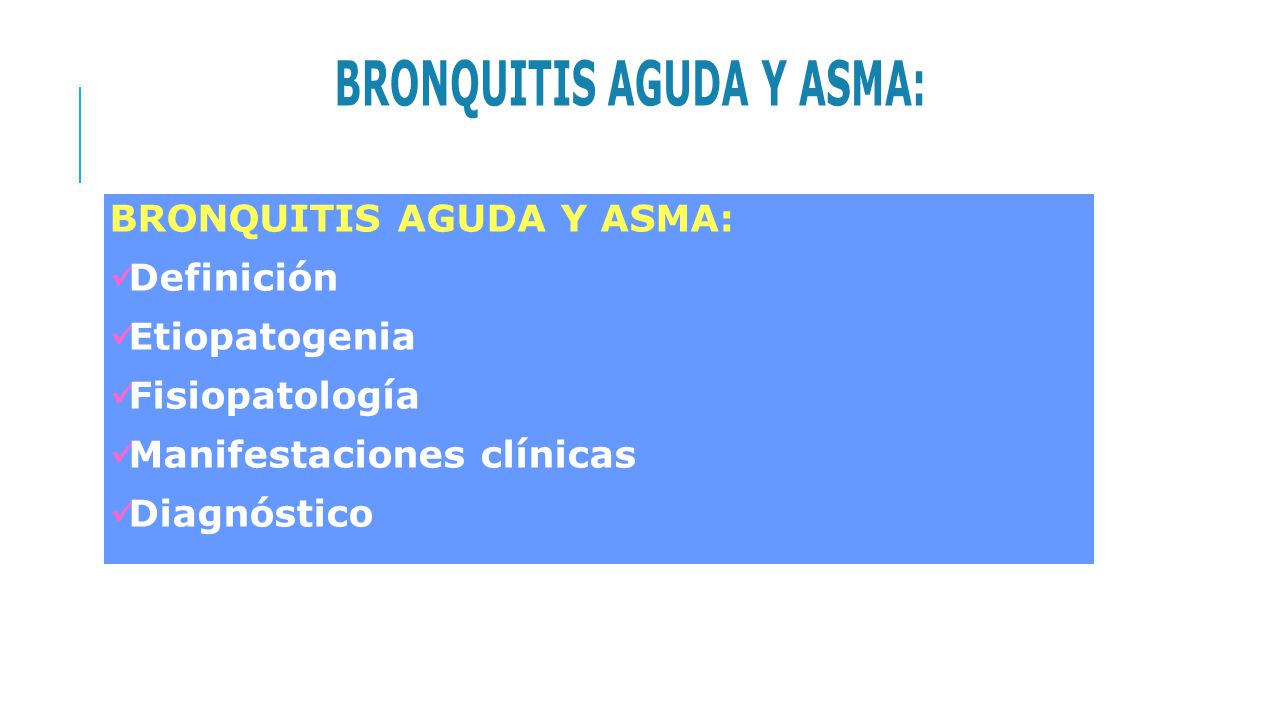 BRONQUITIS AGUDA Y ASMA:

BRONQUITIS AGUDA Y ASMA:

✓Definición
✓Etiopatogenia
✓Fisiopatología
✓Manifestaciones clínicas
✓Diagnóstico